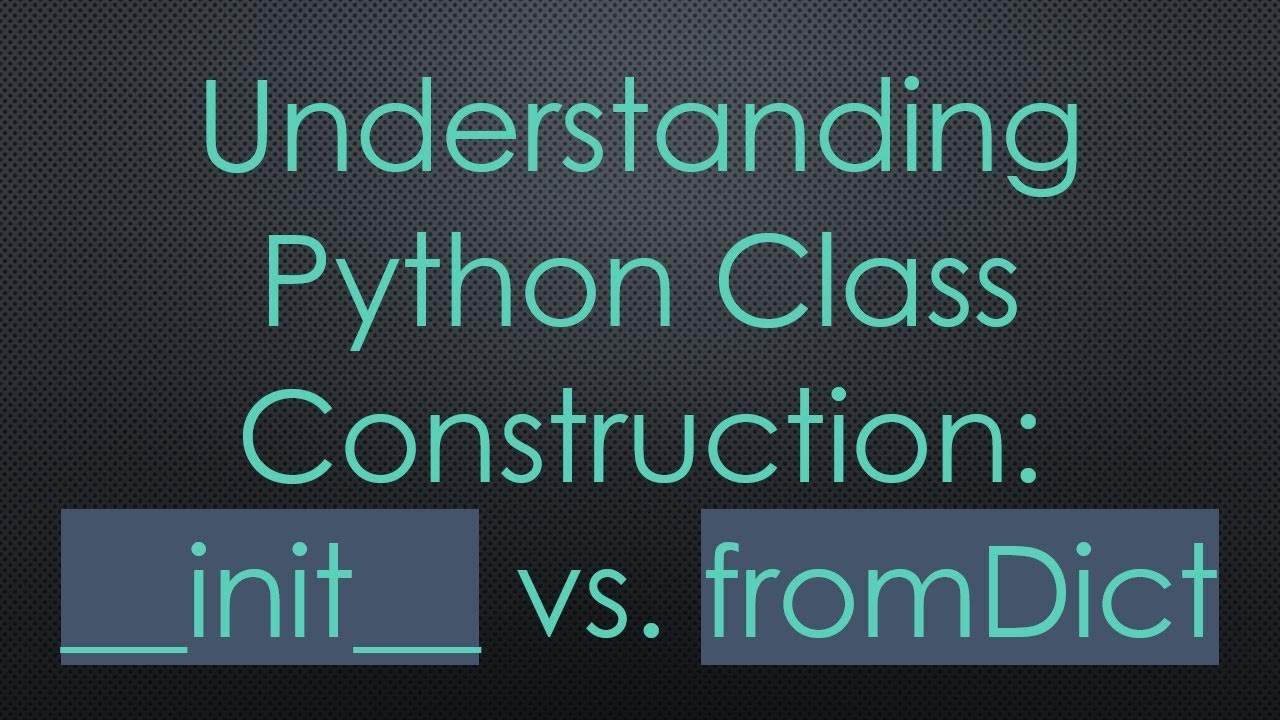 Understanding Python Class Construction: __init__ vs. fromDict